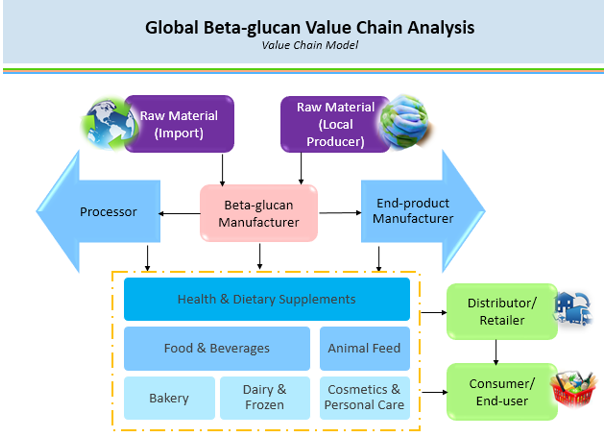 Global Beta-glucan Value Chain Analysis
Value Chain Model

Raw Material (Import)

Raw Material (Local Producer)

Processor

Beta-glucan Manufacturer

End-product Manufacturer

Health & Dietary Supplements

Food & Beverages

Animal Feed

Bakery

Dairy & Frozen

Cosmetics & Personal Care

Distributor/ Retailer

Consumer/ End-user